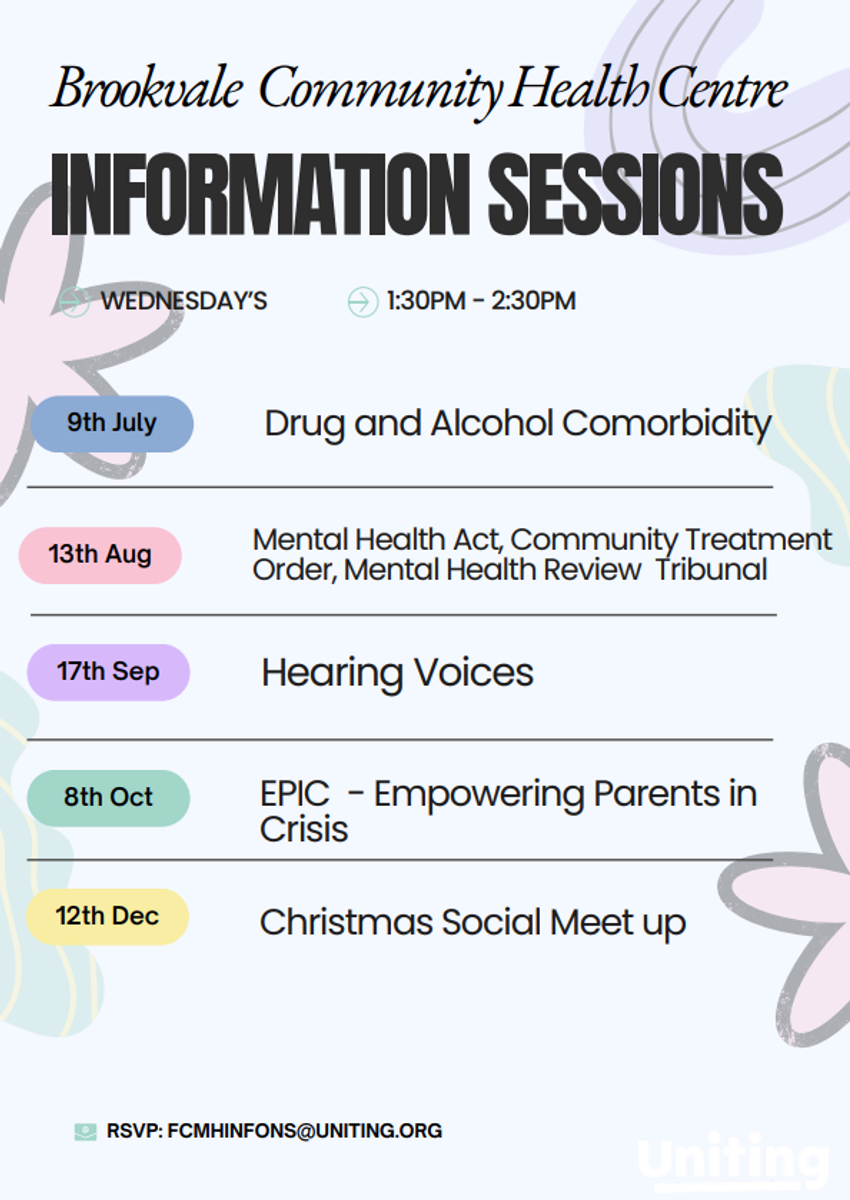 Brookvale Community Health Centre

INFORMATION SESSIONS

WEDNESDAY'S 1:30PM - 2:30PM

9th July Drug and Alcohol Comorbidity

13th Aug Mental Health Act, Community Treatment Order, Mental Health Review Tribunal

17th Sep Hearing Voices

8th Oct EPIC - Empowering Parents in Crisis

12th Dec Christmas Social Meet up

RSVP: FCMHINFONS@UNITING.ORG

Uniting